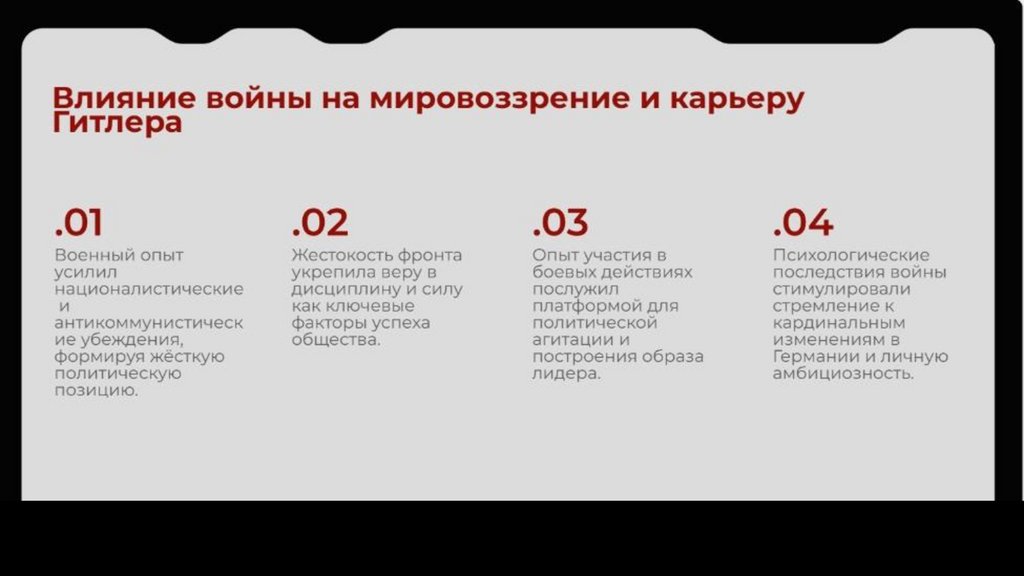 Влияние войны на мировоззрение и карьеру Гитлера

.01
Военный опыт усилил националистические и антикоммунистические убеждения, формируя жёсткую политическую позицию.

.02
Жестокость фронта укрепила веру в дисциплину и силу как ключевые факторы успеха общества.

.03
Опыт участия в боевых действиях послужил платформой для политической агитации и построения образа лидера.

.04
Психологические последствия войны стимулировали стремление к кардинальным изменениям в Германии и личную амбициозность.